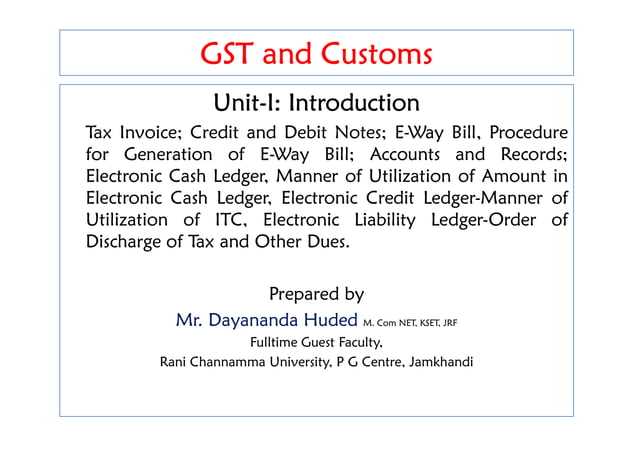 GST and Customs

Unit-I: Introduction

Tax Invoice; Credit and Debit Notes; E-Way Bill, Procedure for Generation of E-Way Bill; Accounts and Records; Electronic Cash Ledger, Manner of Utilization of Amount in Electronic Cash Ledger, Electronic Credit Ledger-Manner of Utilization of ITC, Electronic Liability Ledger-Order of Discharge of Tax and Other Dues.

Prepared by

Mr. Dayananda Huded M. Com NET, KSET, JRF

Fulltime Guest Faculty,

Rani Channamma University, P G Centre, Jamkhandi